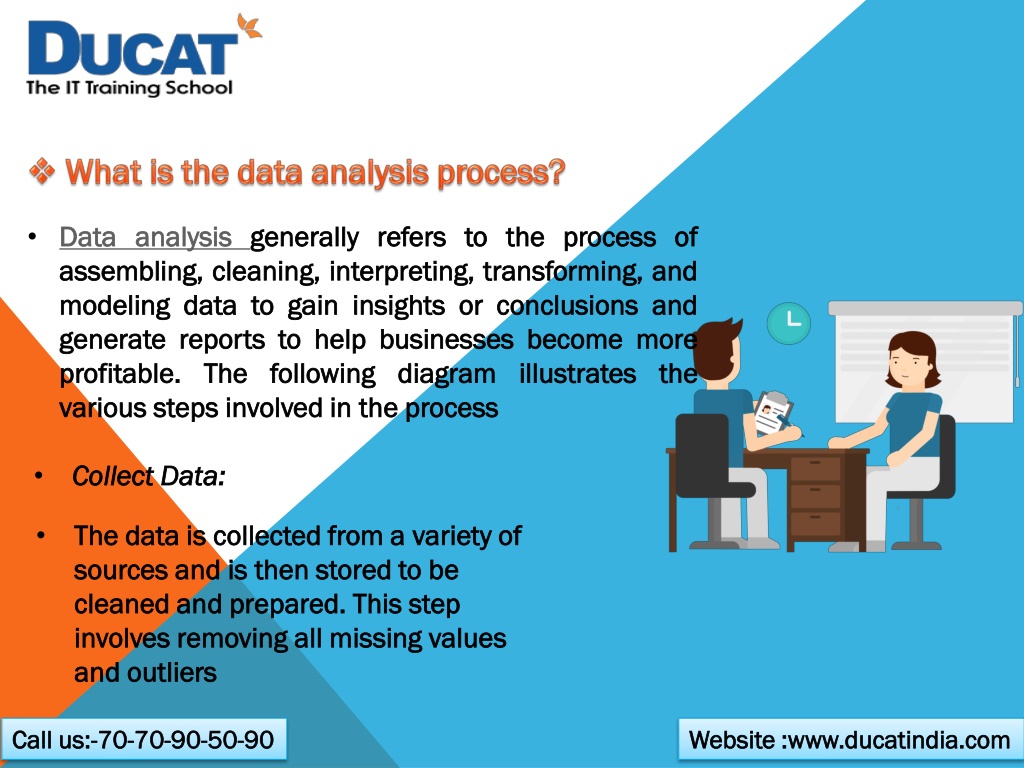 DUCAT
The IT Training School

❖ What is the data analysis process?

• Data analysis generally refers to the process of assembling, cleaning, interpreting, transforming, and modeling data to gain insights or conclusions and generate reports to help businesses become more profitable. The following diagram illustrates the various steps involved in the process

• Collect Data:

• The data is collected from a variety of sources and is then stored to be cleaned and prepared. This step involves removing all missing values and outliers

Call us:-70-70-90-50-90

Website :www.ducatindia.com